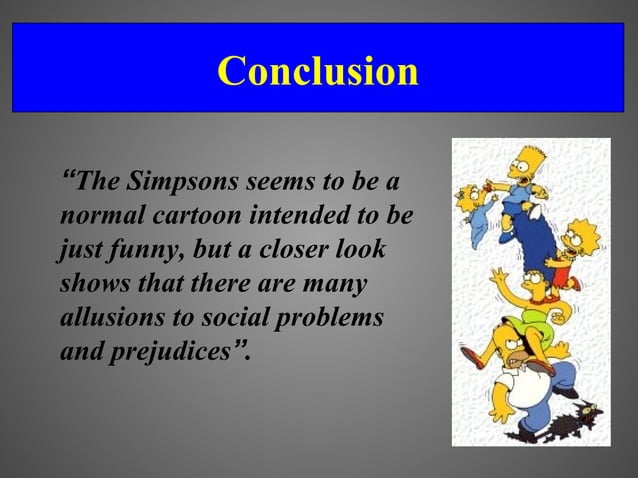 Conclusion

“The Simpsons seems to be a normal cartoon intended to be just funny, but a closer look shows that there are many allusions to social problems and prejudices”.